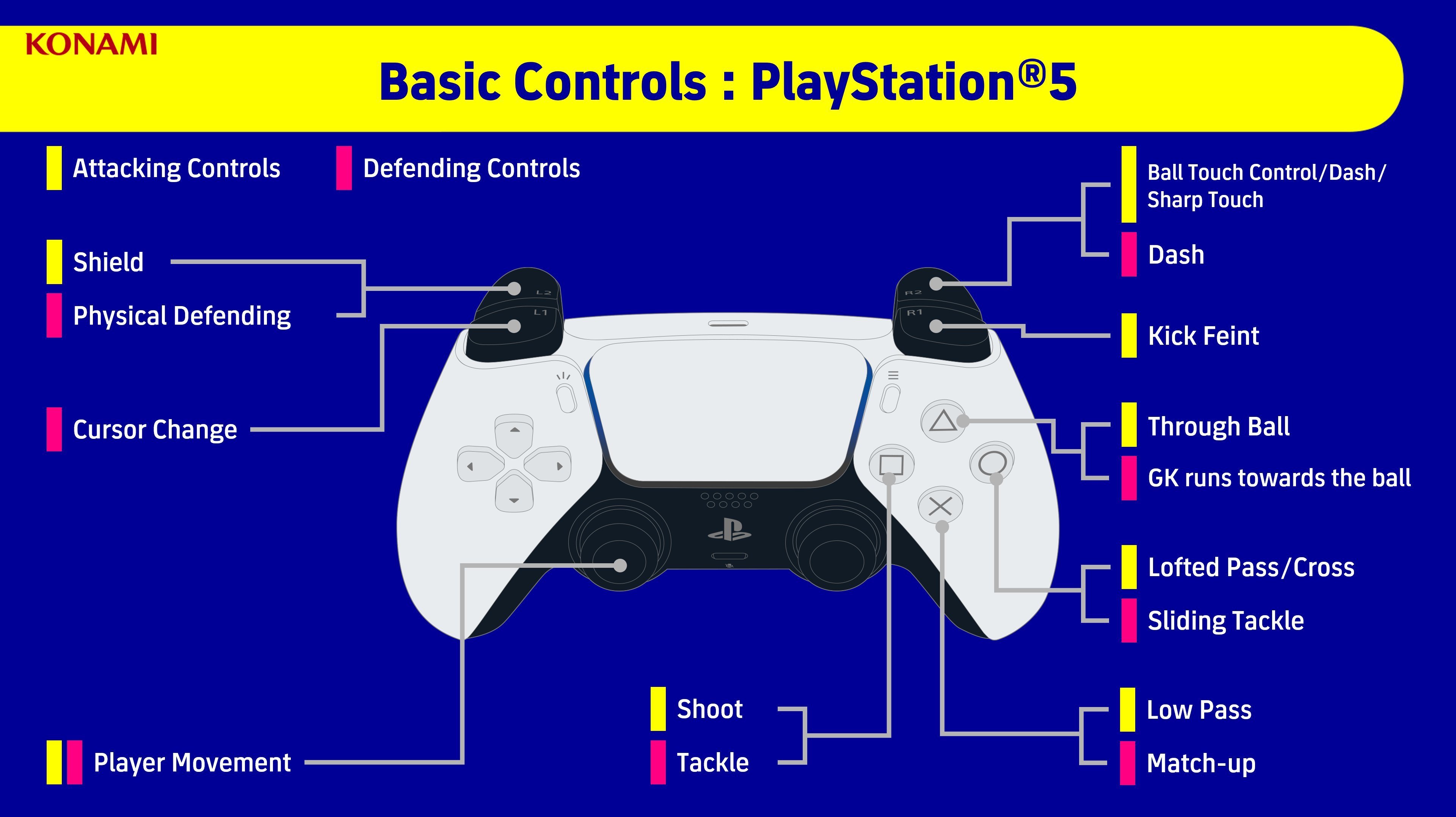 KONAMI

Basic Controls : PlayStation®5

Attacking Controls

Defending Controls

Shield

Physical Defending

Cursor Change

Player Movement

L2

L1

R2

R1

Ball Touch Control/Dash/ Sharp Touch

Dash

Kick Feint

Through Ball

GK runs towards the ball

Lofted Pass/Cross

Sliding Tackle

Shoot

Tackle

Low Pass

Match-up